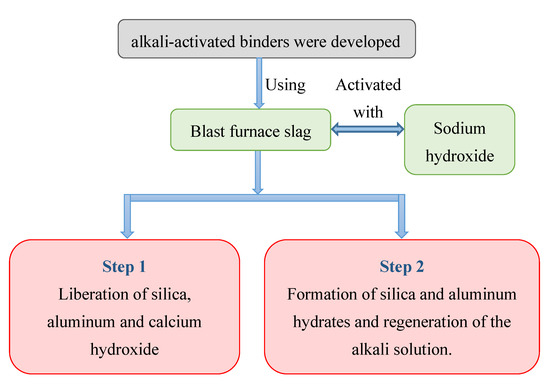 alkali-activated binders were developed

Using

Activated with

Blast furnace slag

Sodium hydroxide

Step 1
Liberation of silica, aluminum and calcium hydroxide

Step 2
Formation of silica and aluminum hydrates and regeneration of the alkali solution.